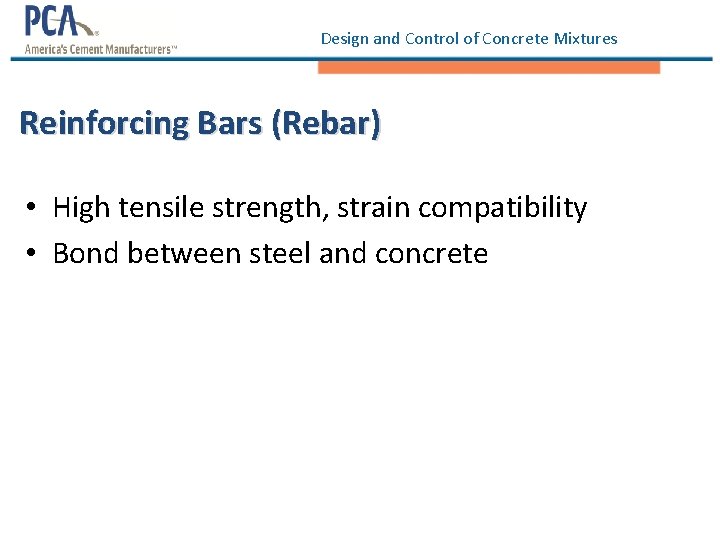 PCA®
America's Cement Manufacturers™

Design and Control of Concrete Mixtures

Reinforcing Bars (Rebar)

• High tensile strength, strain compatibility
• Bond between steel and concrete